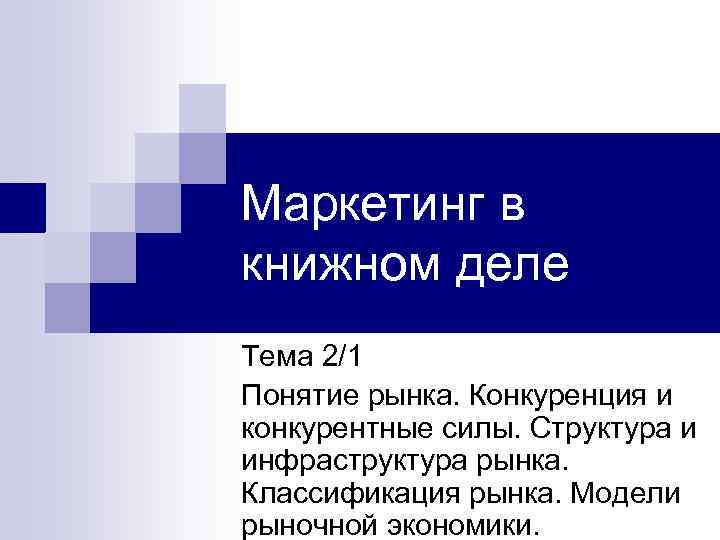 Маркетинг в книжном деле

Тема 2/1

Понятие рынка. Конкуренция и конкурентные силы. Структура и инфраструктура рынка. Классификация рынка. Модели рыночной экономики.